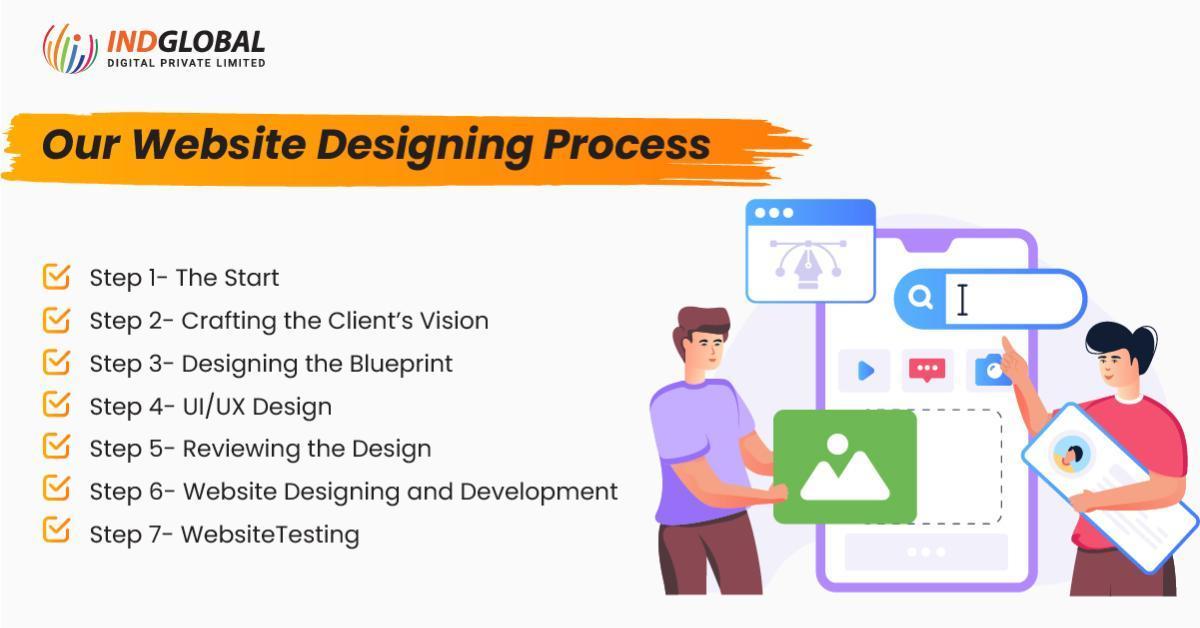 INDGLOBAL
DIGITAL PRIVATE LIMITED

Our Website Designing Process

Step 1- The Start
Step 2- Crafting the Client's Vision
Step 3- Designing the Blueprint
Step 4- UI/UX Design
Step 5- Reviewing the Design
Step 6- Website Designing and Development
Step 7- WebsiteTesting